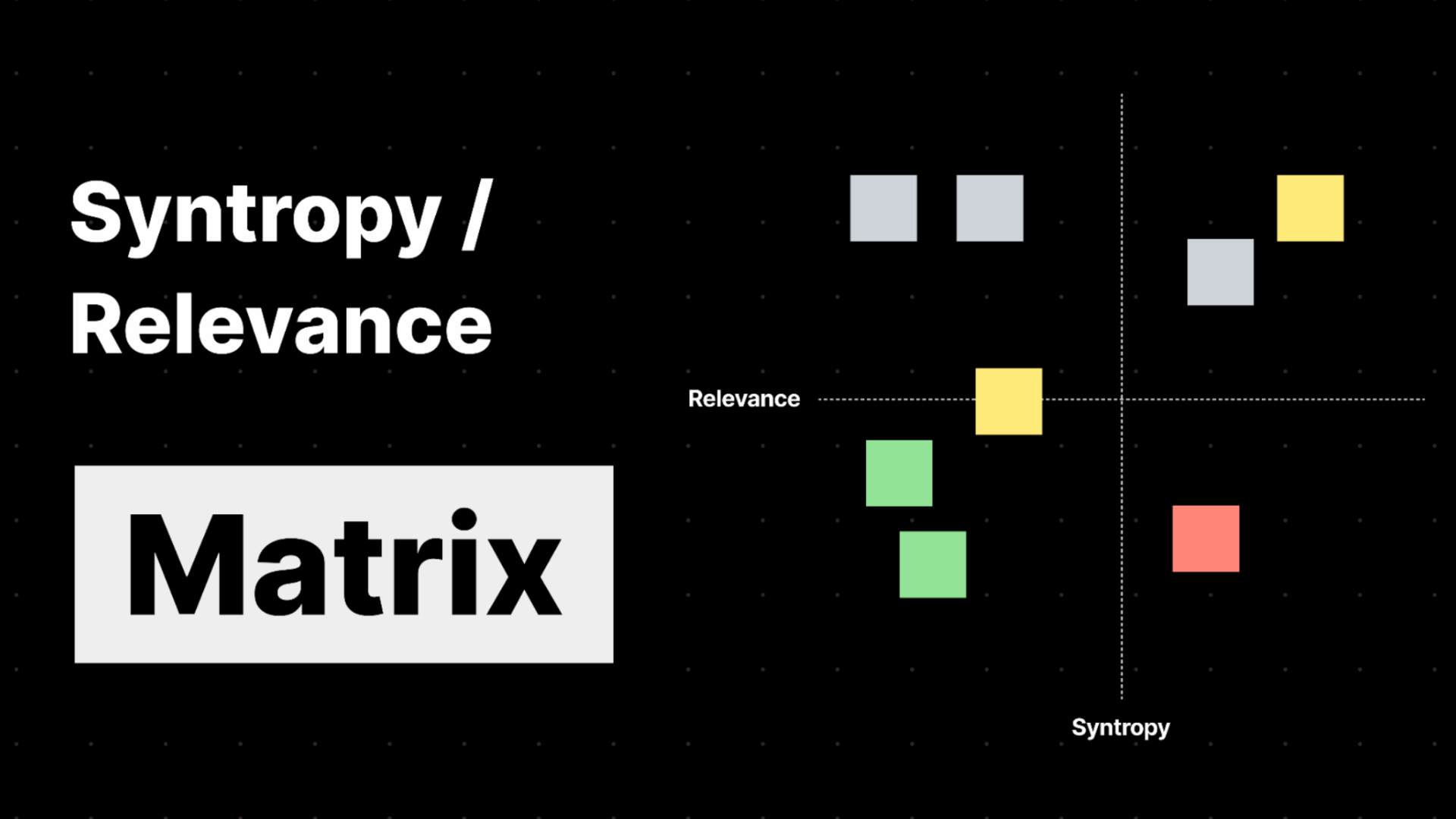 Syntropy / Relevance

Matrix

Relevance

Syntropy